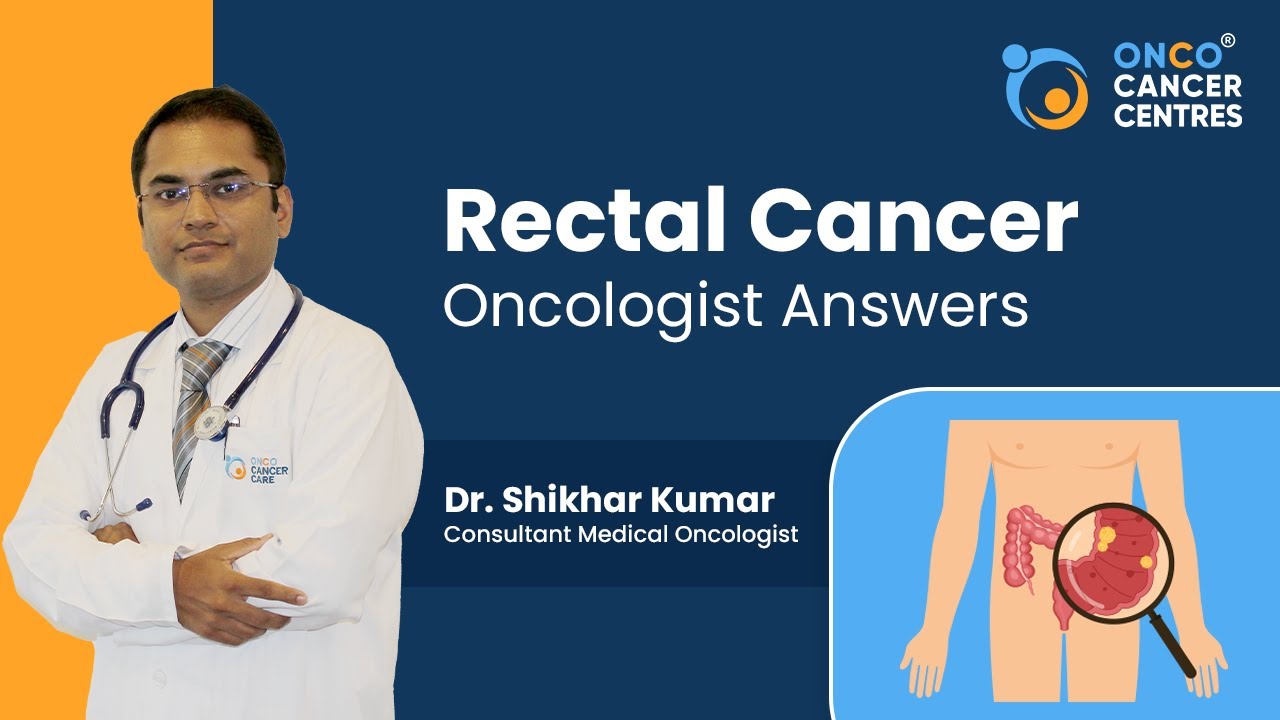 ONCO®
CANCER
CENTRES

Rectal Cancer
Oncologist Answers

ONCO
CANCER
CARE

Dr. Shikhar Kumar
Consultant Medical Oncologist